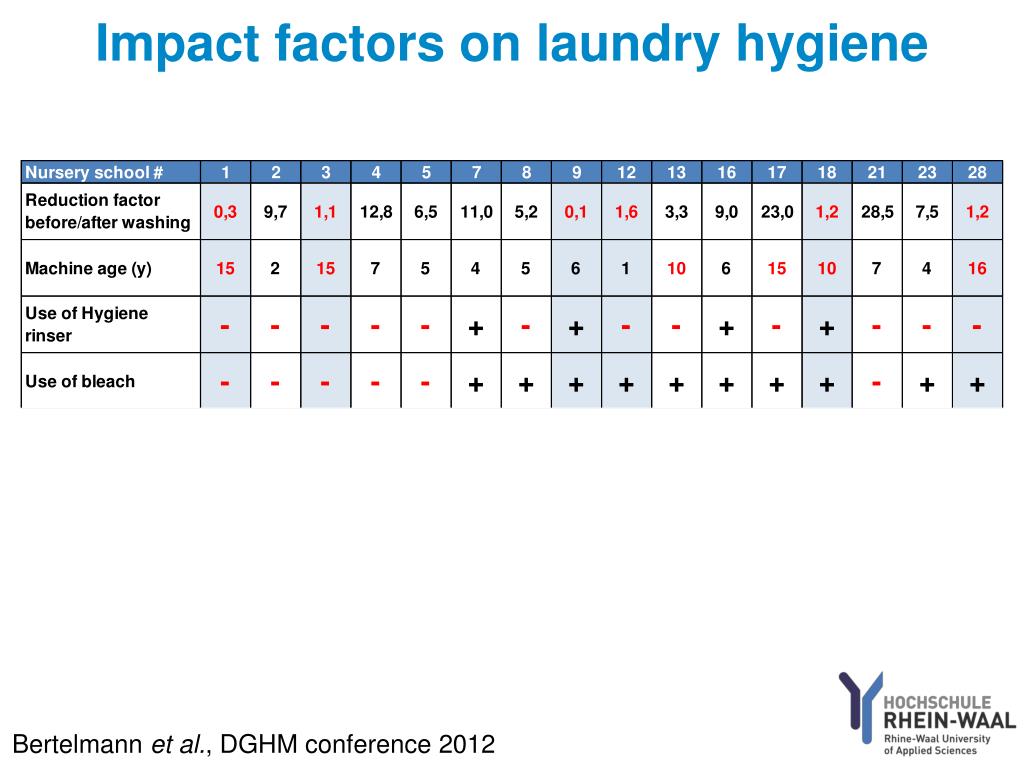 Impact factors on laundry hygiene

| Nursery school # | 1 | 2 | 3 | 4 | 5 | 7 | 8 | 9 | 12 | 13 | 16 | 17 | 18 | 21 | 23 | 28 |
|---|---|---|---|---|---|---|---|---|---|---|---|---|---|---|---|---|
| Reduction factor before/after washing | 0,3 | 9,7 | 1,1 | 12,8 | 6,5 | 11,0 | 5,2 | 0,1 | 1,6 | 3,3 | 9,0 | 23,0 | 1,2 | 28,5 | 7,5 | 1,2 |
| Machine age (y) | 15 | 2 | 15 | 7 | 5 | 4 | 5 | 6 | 1 | 10 | 6 | 15 | 10 | 7 | 4 | 16 |
| Use of Hygiene rinser | - | - | - | - | - | + | - | + | - | - | + | - | + | - | - | - |
| Use of bleach | - | - | - | - | - | + | + | + | + | + | + | + | + | - | + | + |

Bertelmann et al., DGHM conference 2012

HOCHSCHULE RHEIN-WAAL
Rhine-Waal University of Applied Sciences